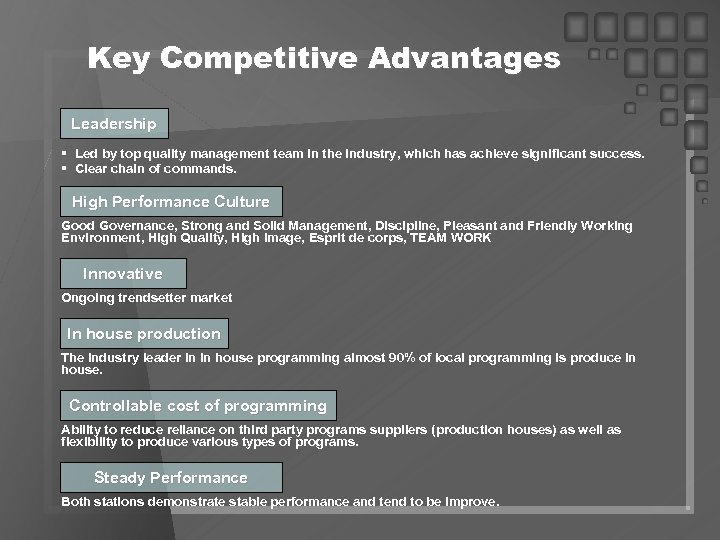 Key Competitive Advantages

Leadership

▪ Led by top quality management team in the industry, which has achieve significant success.
▪ Clear chain of commands.

High Performance Culture

Good Governance, Strong and Solid Management, Discipline, Pleasant and Friendly Working Environment, High Quality, High Image, Esprit de corps, TEAM WORK

Innovative

Ongoing trendsetter market

In house production

The industry leader in in house programming almost 90% of local programming is produce in house.

Controllable cost of programming

Ability to reduce reliance on third party programs suppliers (production houses) as well as flexibility to produce various types of programs.

Steady Performance

Both stations demonstrate stable performance and tend to be improve.